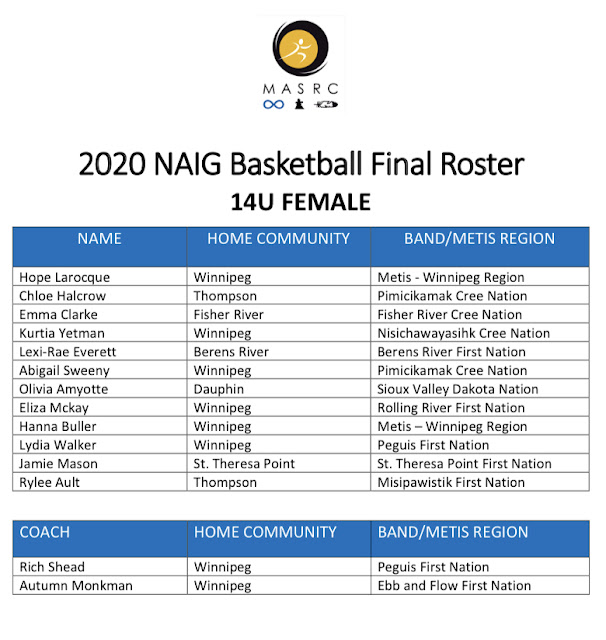 MASRC

2020 NAIG Basketball Final Roster
14U FEMALE

| NAME | HOME COMMUNITY | BAND/METIS REGION |
|---|---|---|
| Hope Larocque | Winnipeg | Metis - Winnipeg Region |
| Chloe Halcrow | Thompson | Pimicikamak Cree Nation |
| Emma Clarke | Fisher River | Fisher River Cree Nation |
| Kurtia Yetman | Winnipeg | Nisichawayasihk Cree Nation |
| Lexi-Rae Everett | Berens River | Berens River First Nation |
| Abigail Sweeny | Winnipeg | Pimicikamak Cree Nation |
| Olivia Amyotte | Dauphin | Sioux Valley Dakota Nation |
| Eliza Mckay | Winnipeg | Rolling River First Nation |
| Hanna Buller | Winnipeg | Metis – Winnipeg Region |
| Lydia Walker | Winnipeg | Peguis First Nation |
| Jamie Mason | St. Theresa Point | St. Theresa Point First Nation |
| Rylee Ault | Thompson | Misipawistik First Nation |

| COACH | HOME COMMUNITY | BAND/METIS REGION |
|---|---|---|
| Rich Shead | Winnipeg | Peguis First Nation |
| Autumn Monkman | Winnipeg | Ebb and Flow First Nation |